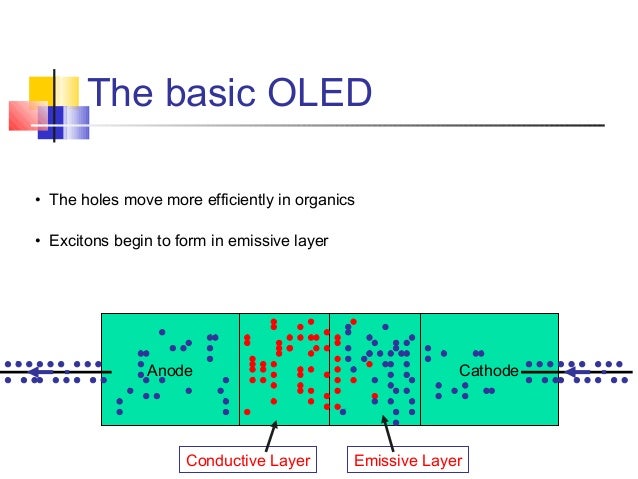 The basic OLED

• The holes move more efficiently in organics

• Excitons begin to form in emissive layer

Anode

Cathode

Conductive Layer

Emissive Layer